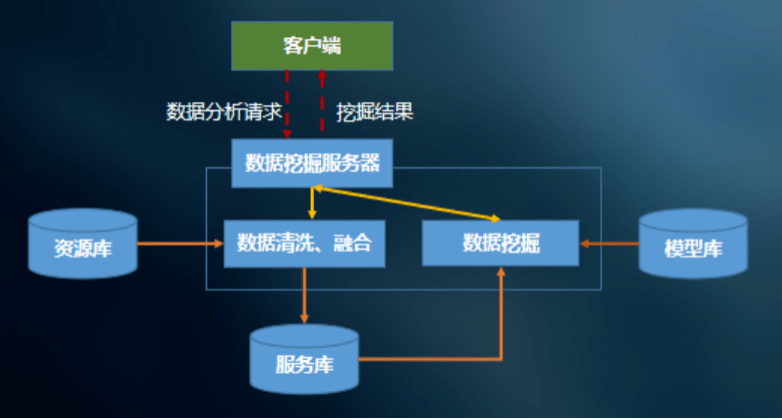 客户端

数据分析请求

挖掘结果

数据挖掘服务器

资源库

数据清洗、融合

数据挖掘

模型库

服务库